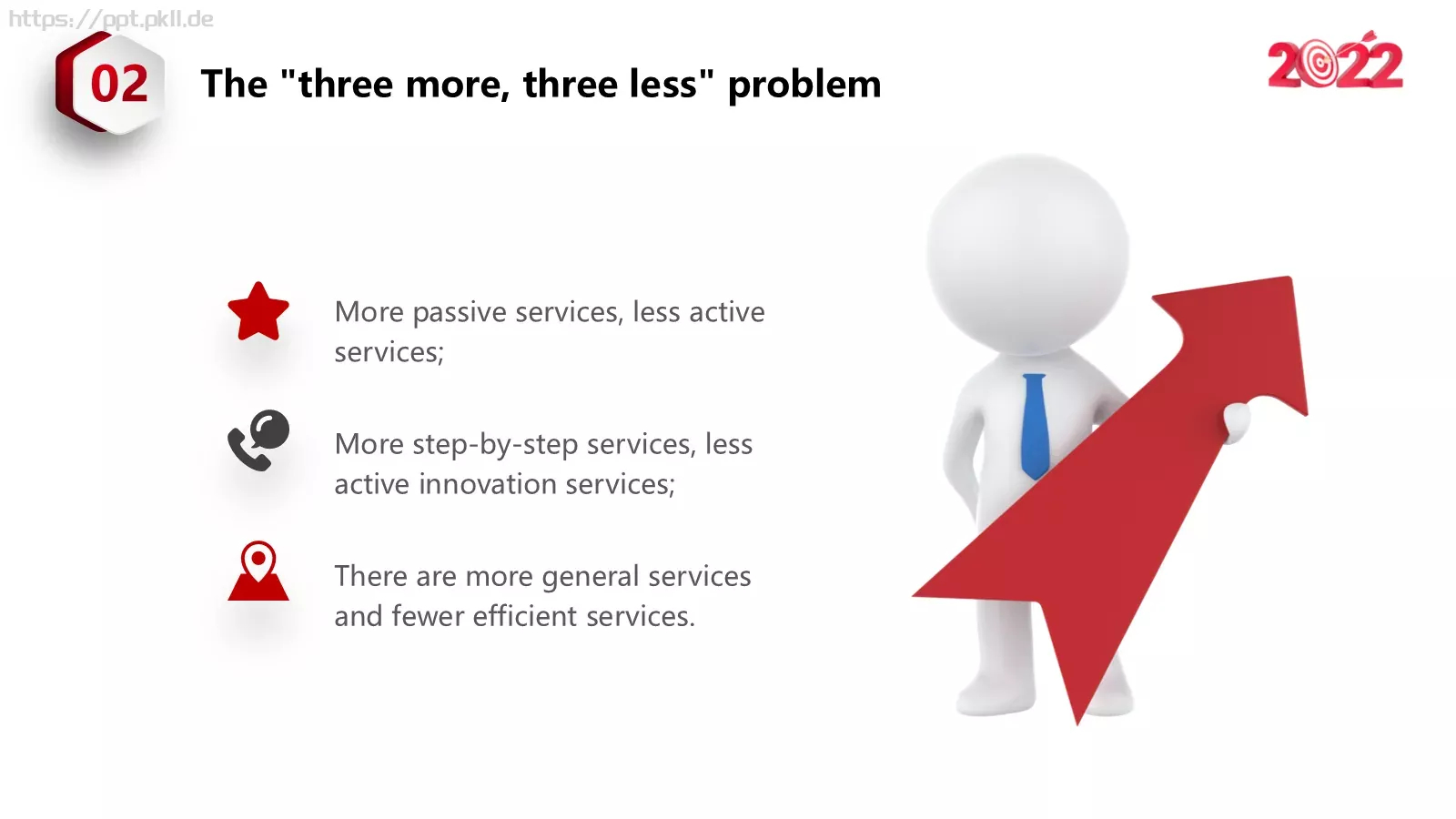 https://ppt.pkll.de

02

The "three more, three less" problem

2022

More passive services, less active services;

More step-by-step services, less active innovation services;

There are more general services and fewer efficient services.